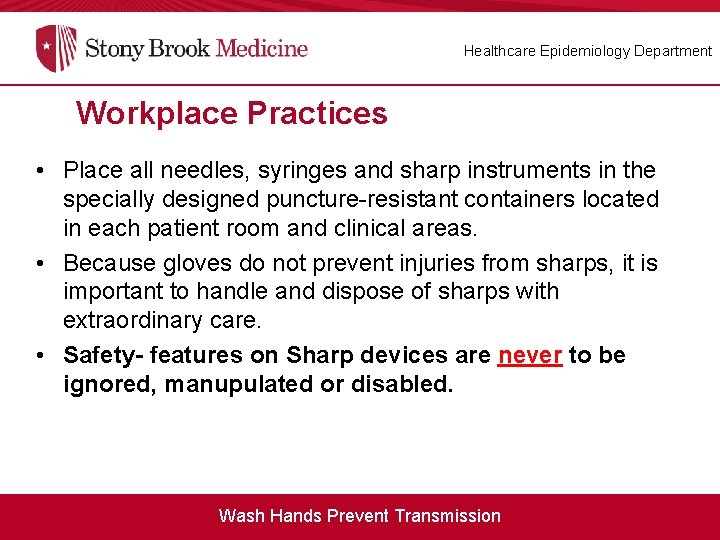 Stony Brook Medicine

Healthcare Epidemiology Department

Workplace Practices

• Place all needles, syringes and sharp instruments in the specially designed puncture-resistant containers located in each patient room and clinical areas.

• Because gloves do not prevent injuries from sharps, it is important to handle and dispose of sharps with extraordinary care.

• Safety- features on Sharp devices are never to be ignored, manupulated or disabled.

Wash Hands Prevent Transmission